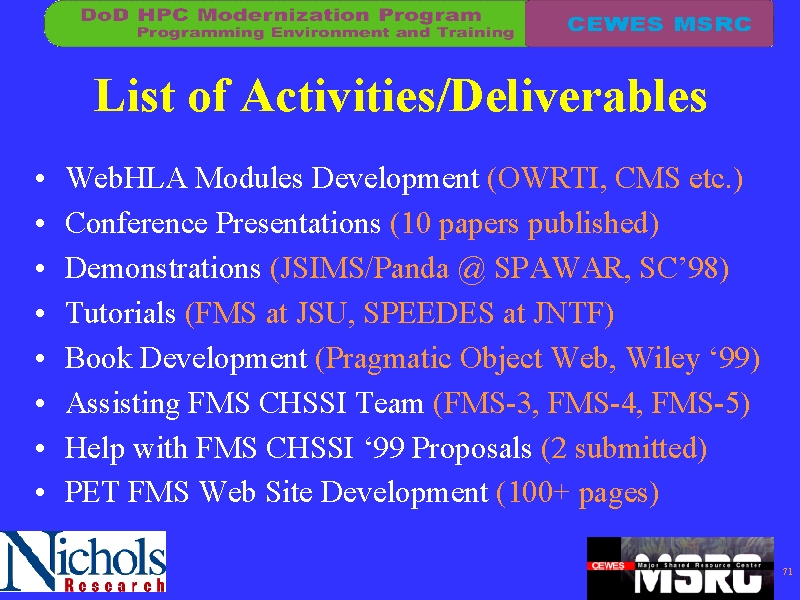 DoD HPC Modernization Program
Programming Environment and Training

CEWES MSRC

List of Activities/Deliverables

• WebHLA Modules Development (OWRTI, CMS etc.)
• Conference Presentations (10 papers published)
• Demonstrations (JSIMS/Panda @ SPAWAR, SC'98)
• Tutorials (FMS at JSU, SPEEDES at JNTF)
• Book Development (Pragmatic Object Web, Wiley '99)
• Assisting FMS CHSSI Team (FMS-3, FMS-4, FMS-5)
• Help with FMS CHSSI '99 Proposals (2 submitted)
• PET FMS Web Site Development (100+ pages)

Nichols Research

CEWES Major Shared Resource Center MSRC

71